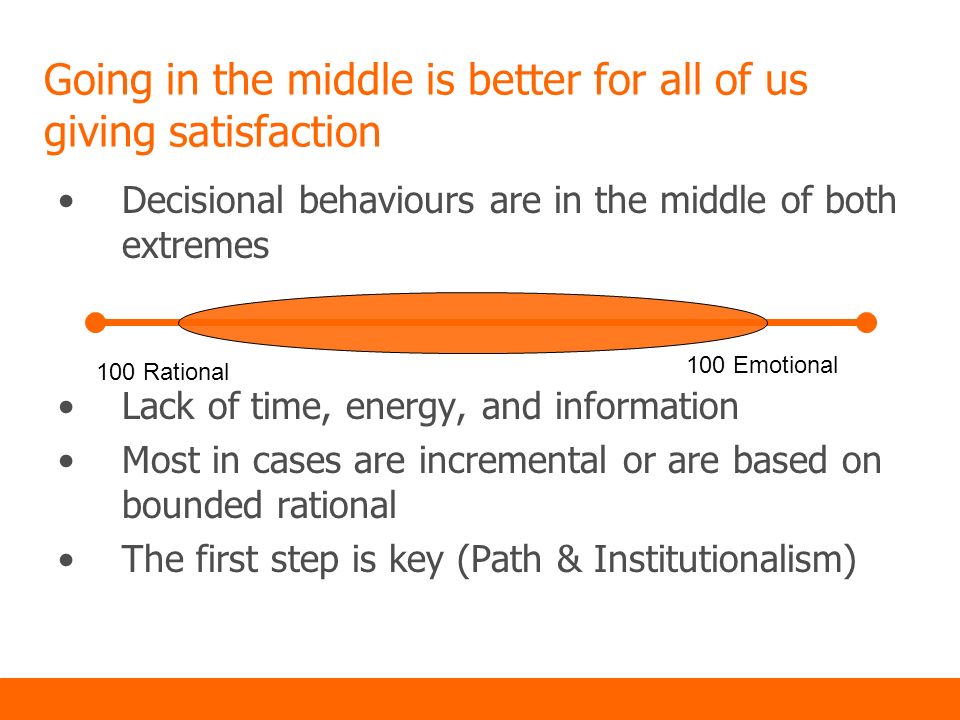 Going in the middle is better for all of us giving satisfaction

• Decisional behaviours are in the middle of both extremes

100 Rational

100 Emotional

• Lack of time, energy, and information
• Most in cases are incremental or are based on bounded rational
• The first step is key (Path & Institutionalism)